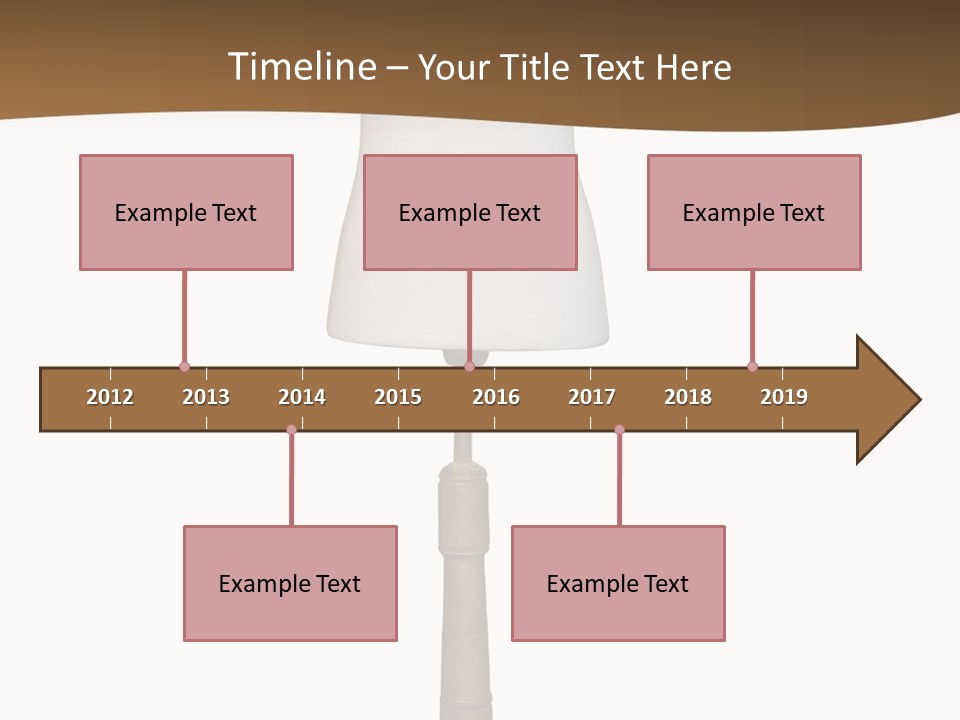 Timeline – Your Title Text Here

Example Text

Example Text

Example Text

2012 2013 2014 2015 2016 2017 2018 2019

Example Text

Example Text